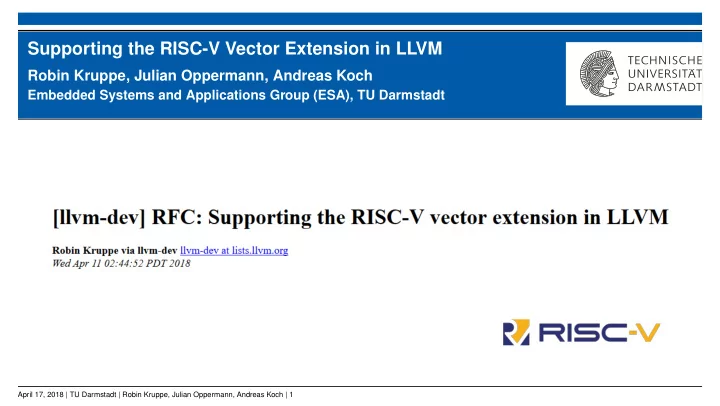 Supporting the RISC-V Vector Extension in LLVM
Robin Kruppe, Julian Oppermann, Andreas Koch
Embedded Systems and Applications Group (ESA), TU Darmstadt

TECHNISCHE UNIVERSITÄT DARMSTADT

[llvm-dev] RFC: Supporting the RISC-V vector extension in LLVM

Robin Kruppe via llvm-dev llvm-dev at lists.llvm.org
Wed Apr 11 02:44:52 PDT 2018

RISC-V

April 17, 2018 | TU Darmstadt | Robin Kruppe, Julian Oppermann, Andreas Koch | 1